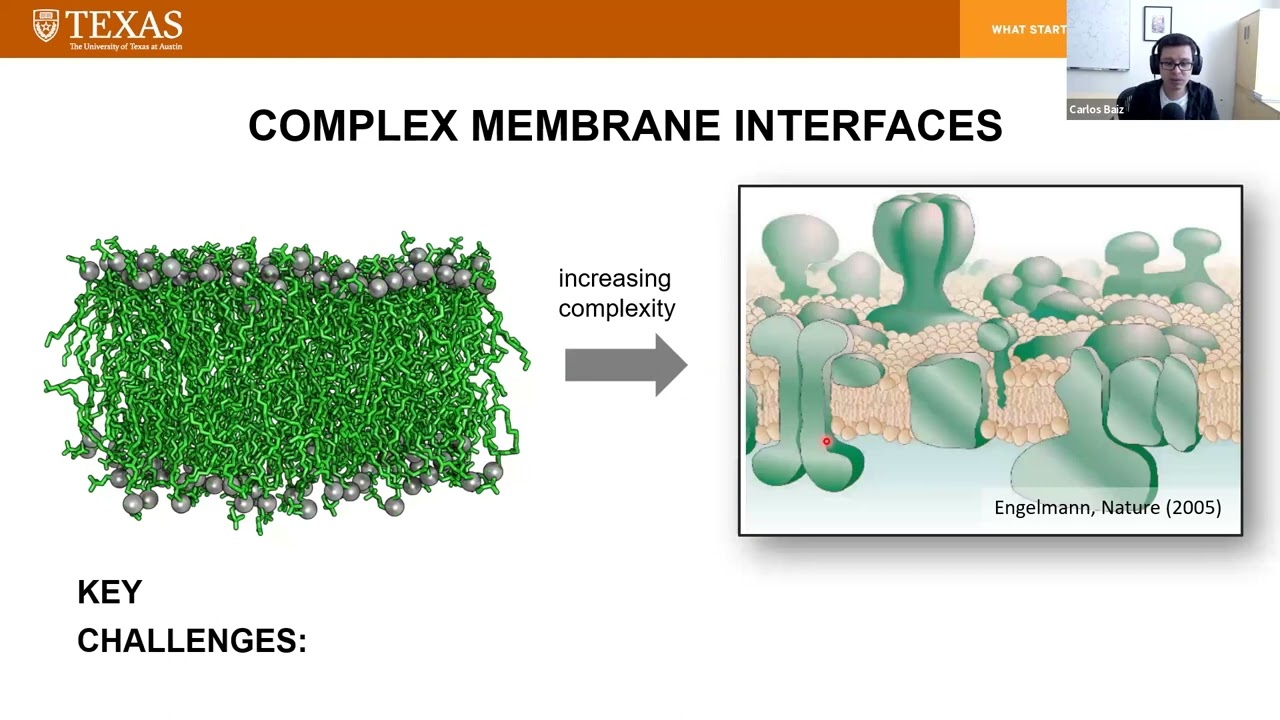 TEXAS
The University of Texas at Austin

WHAT START

Carlos Baiz

COMPLEX MEMBRANE INTERFACES

increasing complexity

Engelmann, Nature (2005)

KEY
CHALLENGES: